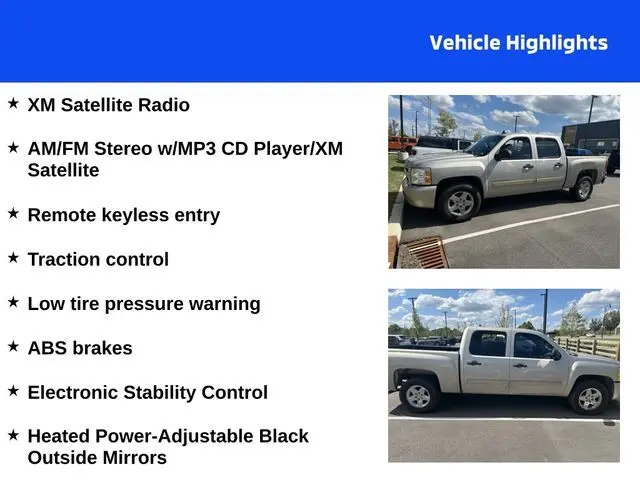 Vehicle Highlights

★ XM Satellite Radio

★ AM/FM Stereo w/MP3 CD Player/XM Satellite

★ Remote keyless entry

★ Traction control

★ Low tire pressure warning

★ ABS brakes

★ Electronic Stability Control

★ Heated Power-Adjustable Black Outside Mirrors